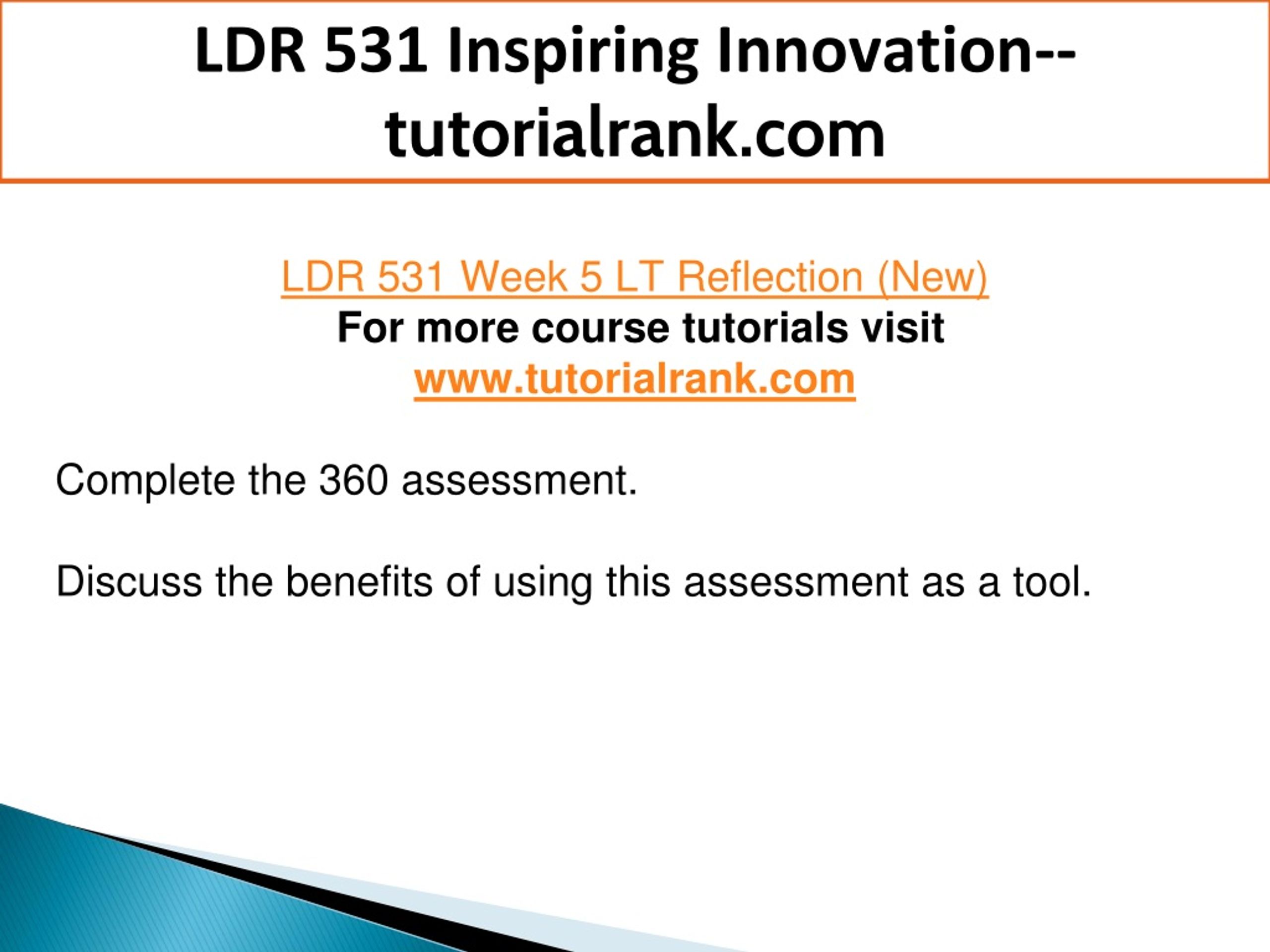 LDR 531 Inspiring Innovation--tutorialrank.com

LDR 531 Week 5 LT Reflection (New)
For more course tutorials visit
www.tutorialrank.com

Complete the 360 assessment.

Discuss the benefits of using this assessment as a tool.